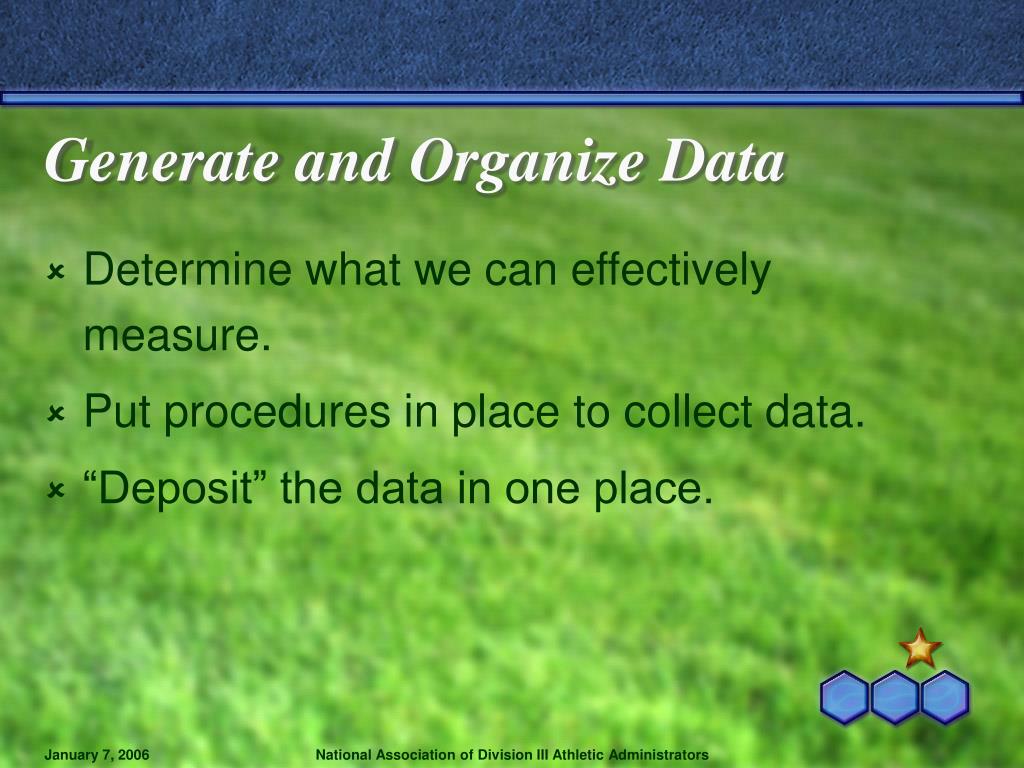 Generate and Organize Data

Determine what we can effectively measure.

Put procedures in place to collect data.

“Deposit” the data in one place.

January 7, 2006

National Association of Division III Athletic Administrators